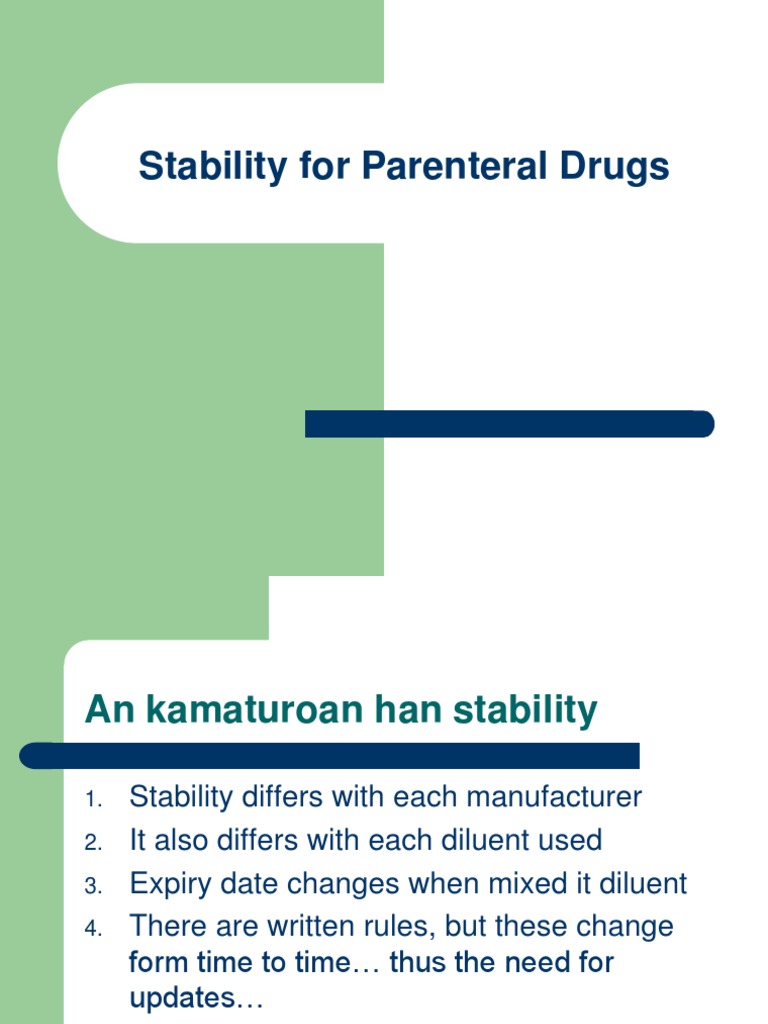 Stability for Parenteral Drugs

An kamaturoan han stability

1. Stability differs with each manufacturer
2. It also differs with each diluent used
3. Expiry date changes when mixed it diluent
4. There are written rules, but these change form time to time… thus the need for updates…